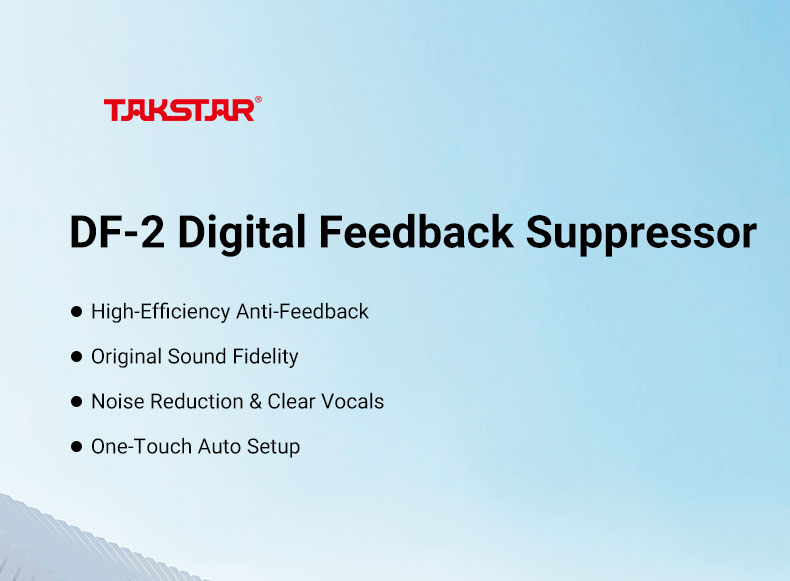 TAKSTAR®

DF-2 Digital Feedback Suppressor

● High-Efficiency Anti-Feedback
● Original Sound Fidelity
● Noise Reduction & Clear Vocals
● One-Touch Auto Setup